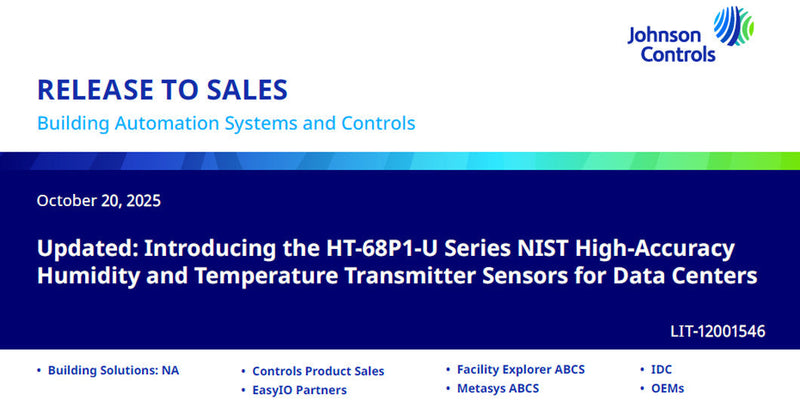 Johnson Controls

RELEASE TO SALES

Building Automation Systems and Controls

October 20, 2025

Updated: Introducing the HT-68P1-U Series NIST High-Accuracy Humidity and Temperature Transmitter Sensors for Data Centers

LIT-12001546

• Building Solutions: NA

• Controls Product Sales
• EasyIO Partners

• Facility Explorer ABCS
• Metasys ABCS

• IDC
• OEMs